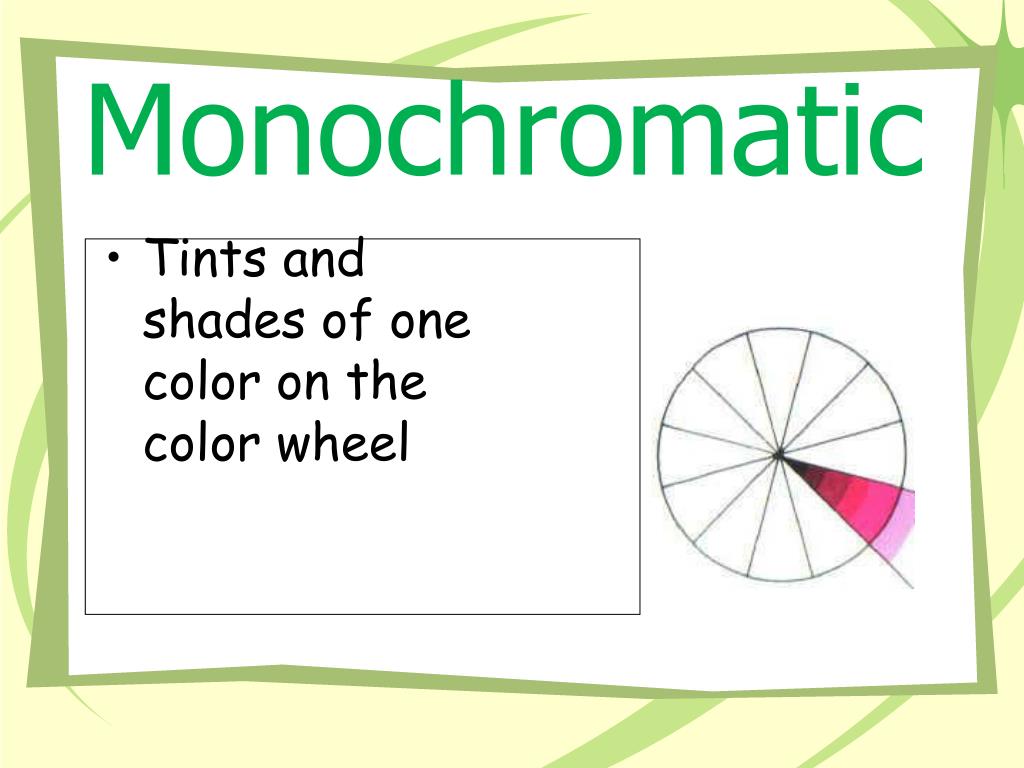 Monochromatic

• Tints and shades of one color on the color wheel